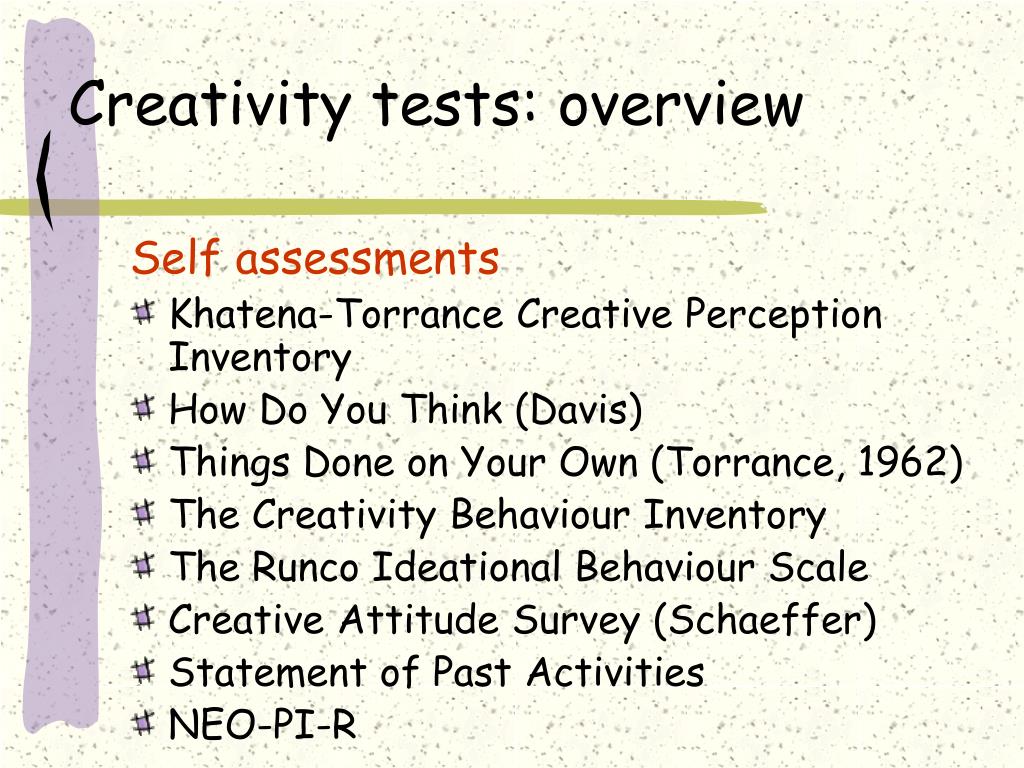 Creativity tests: overview

Self assessments
Khatena-Torrance Creative Perception Inventory
How Do You Think (Davis)
Things Done on Your Own (Torrance, 1962)
The Creativity Behaviour Inventory
The Runco Ideational Behaviour Scale
Creative Attitude Survey (Schaeffer)
Statement of Past Activities
NEO-PI-R